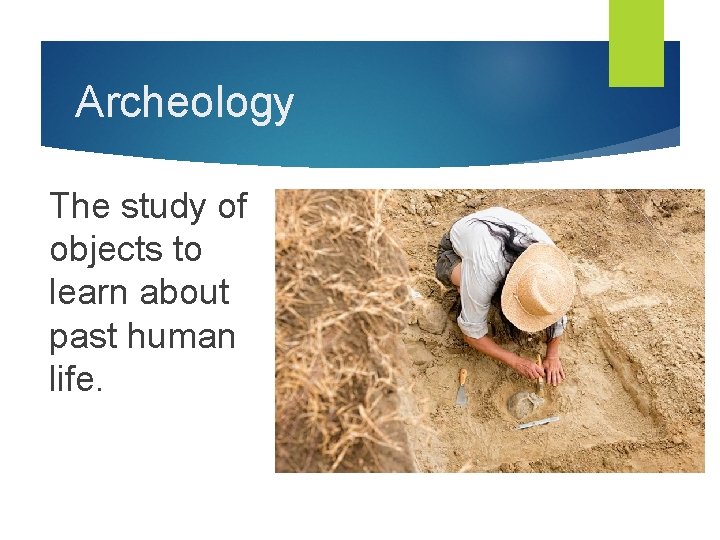 Archeology

The study of objects to learn about past human life.